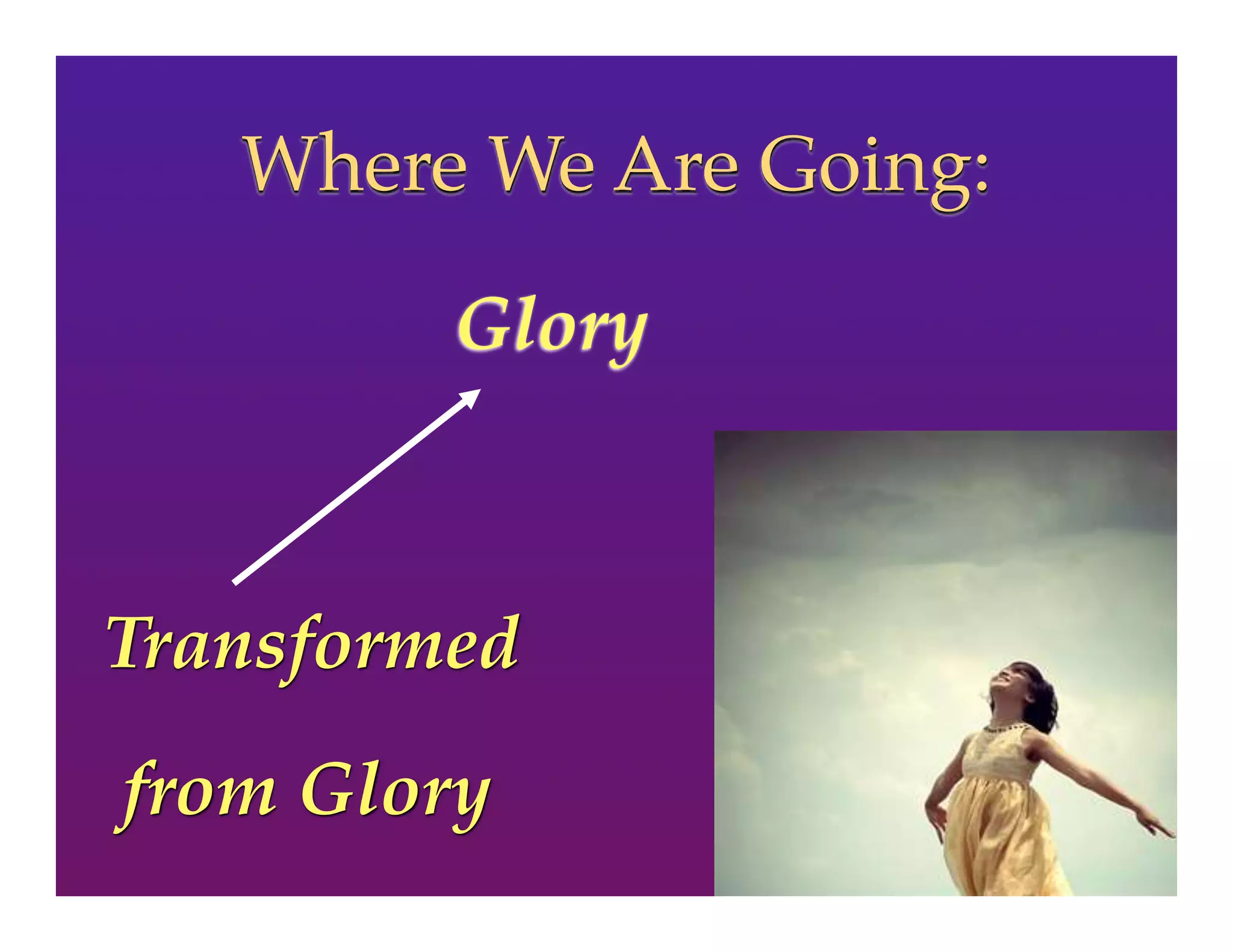 Where We Are Going:

Glory

Transformed

from Glory